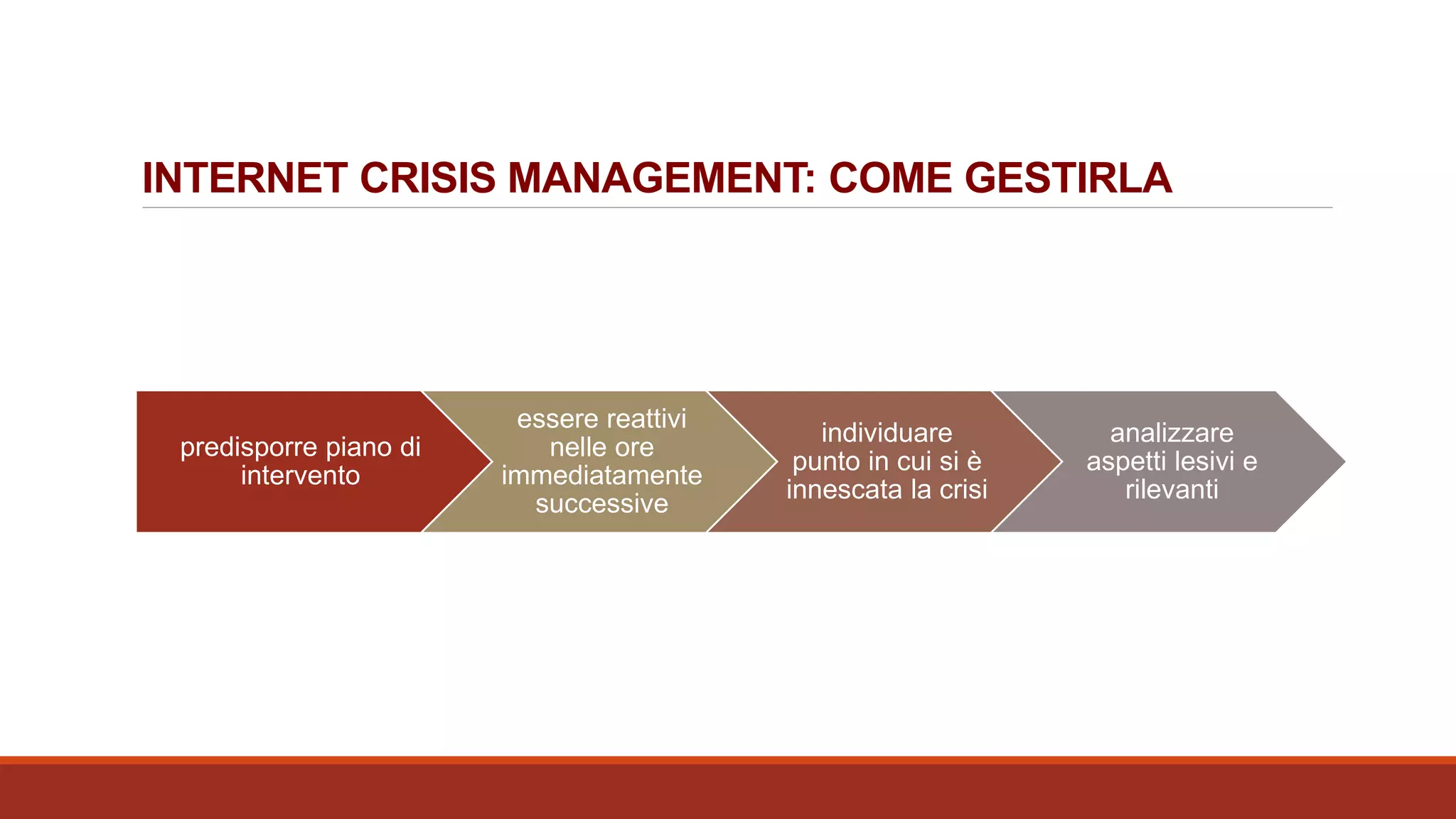 INTERNET CRISIS MANAGEMENT: COME GESTIRLA

predisporre piano di intervento

essere reattivi nelle ore immediatamente successive

individuare punto in cui si è innescata la crisi

analizzare aspetti lesivi e rilevanti